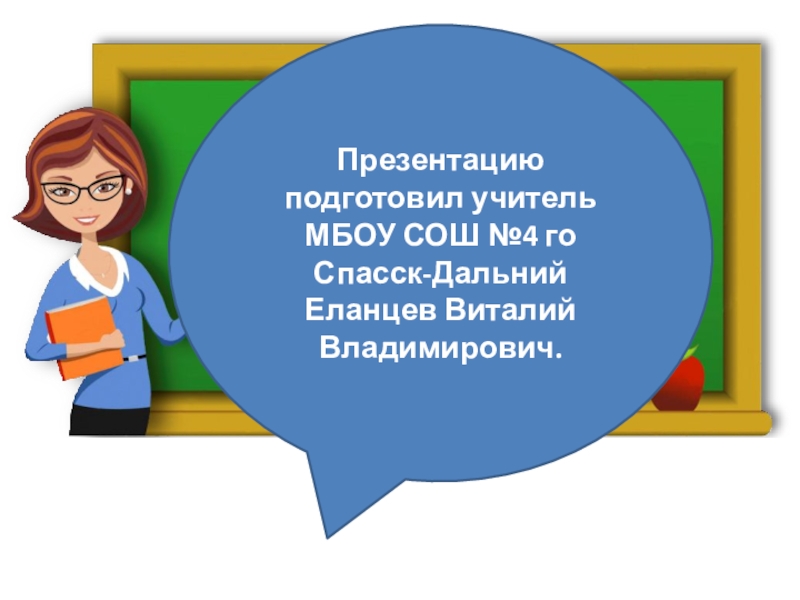 Презентацию подготовил учитель МБОУ СОШ №4 го Спасск-Дальний Еланцев Виталий Владимирович.